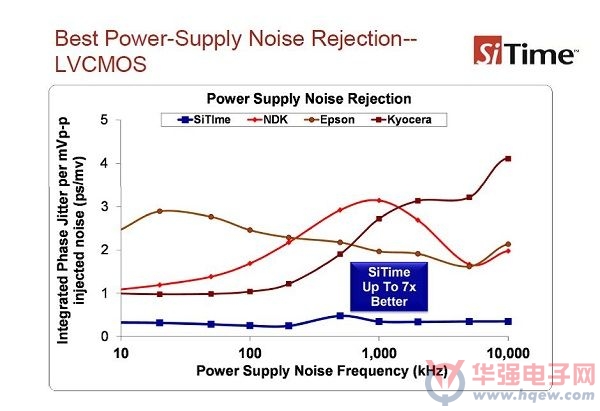 Best Power-Supply Noise Rejection-- LVCMOS

SiTime

Power Supply Noise Rejection

SiTIme NDK Epson Kyocera

Integrated Phase Jitter per mVp-p injected noise (ps/mv)

5
4
3
2
1
0

SiTime Up To 7x Better

10 100 1,000 10,000

Power Supply Noise Frequency (kHz)

华强电子网 www.hqew.com